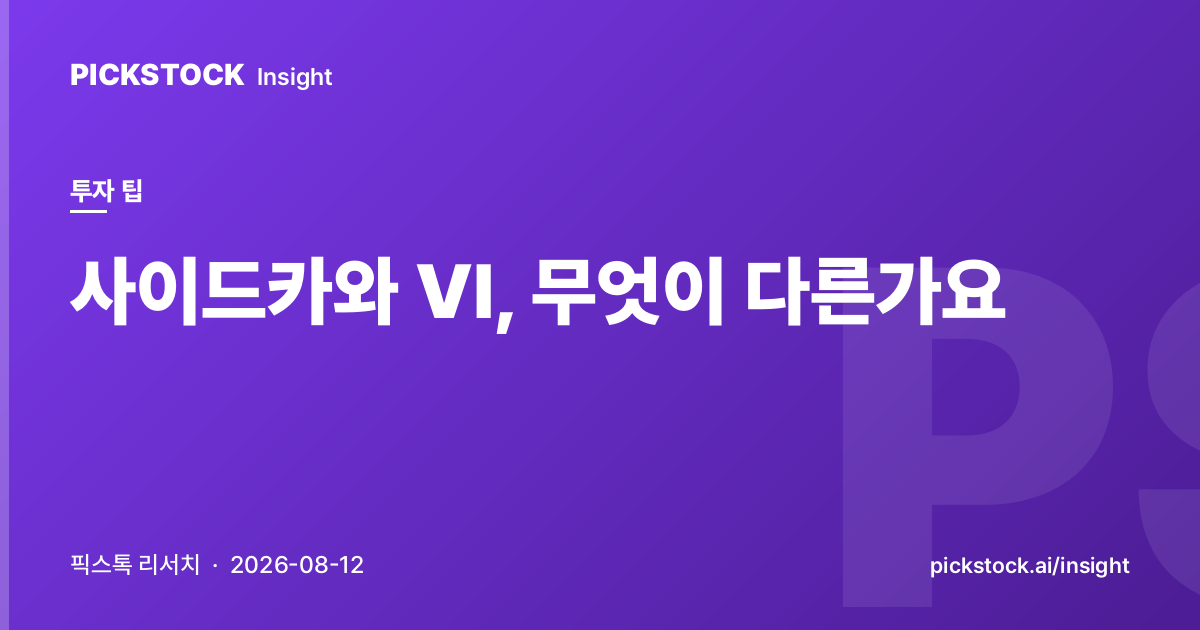 PICKSTOCK Insight

투자 팁

사이드카와 VI, 무엇이 다른가요

PS

픽스톡 리서치 · 2026-08-12

pickstock.ai/insight